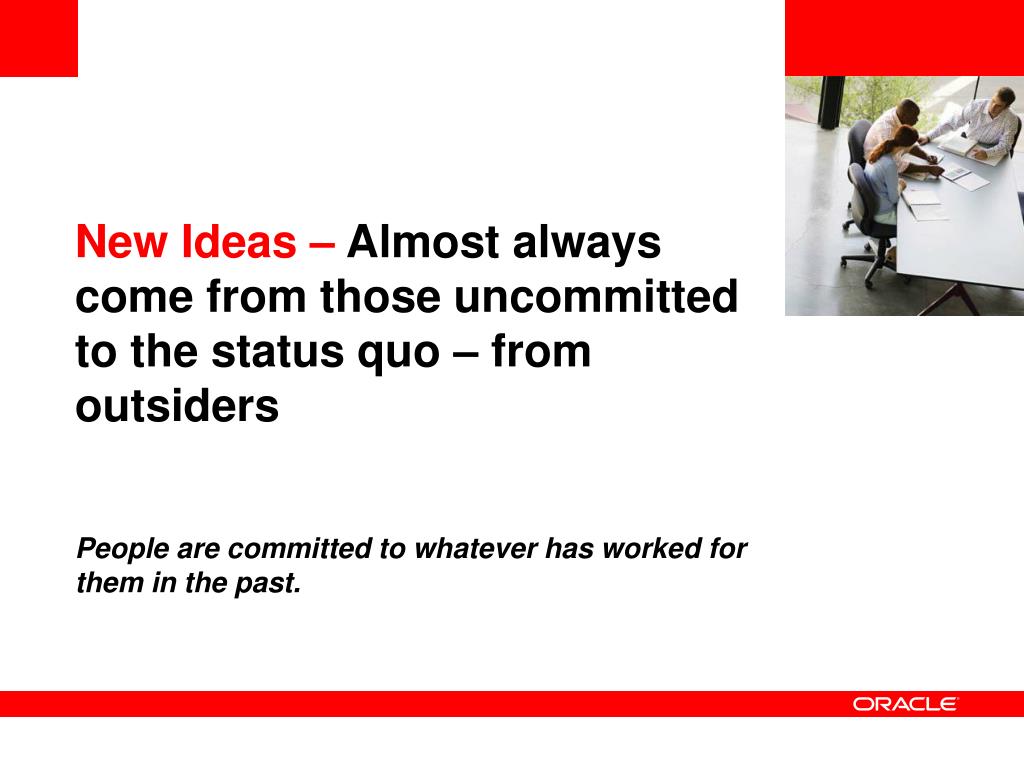 New Ideas – Almost always come from those uncommitted to the status quo – from outsiders

People are committed to whatever has worked for them in the past.

ORACLE